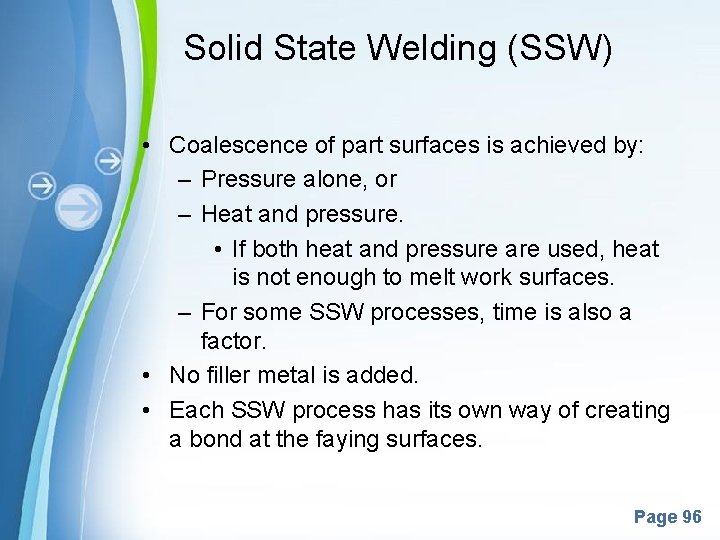 Solid State Welding (SSW)

• Coalescence of part surfaces is achieved by:
  – Pressure alone, or
  – Heat and pressure.
    • If both heat and pressure are used, heat is not enough to melt work surfaces.
  – For some SSW processes, time is also a factor.
• No filler metal is added.
• Each SSW process has its own way of creating a bond at the faying surfaces.

Page 96